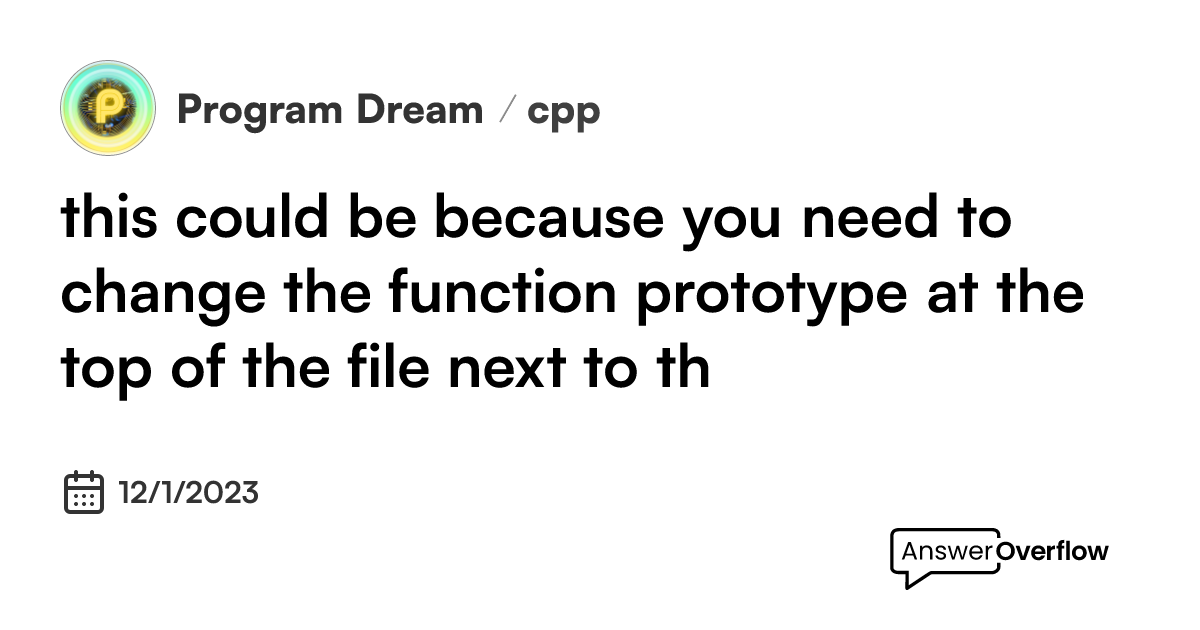 Program Dream / cpp

this could be because you need to change the function prototype at the top of the file next to th

12/1/2023

AnswerOverflow